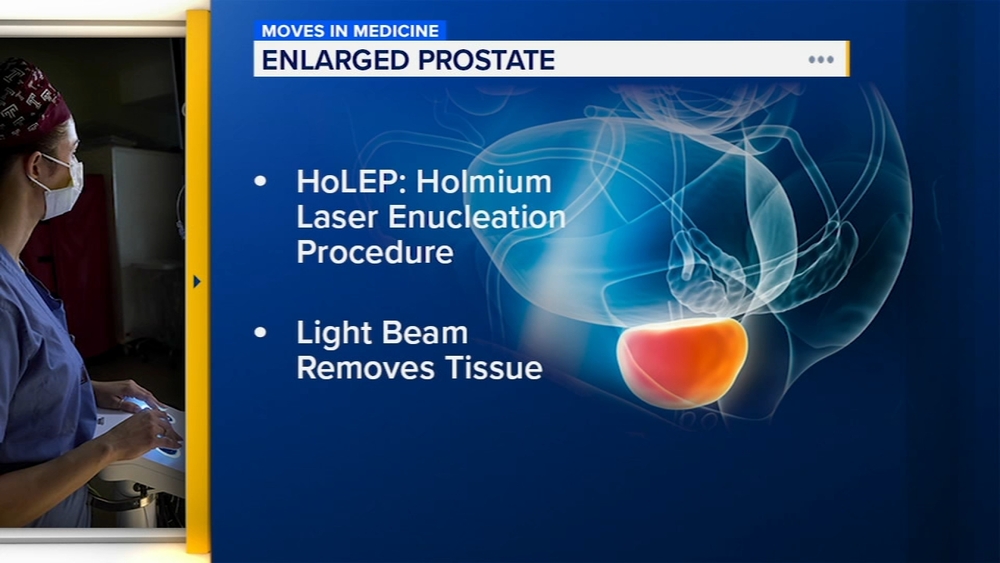 MOVES IN MEDICINE
ENLARGED PROSTATE

• HoLEP: Holmium Laser Enucleation Procedure

• Light Beam Removes Tissue